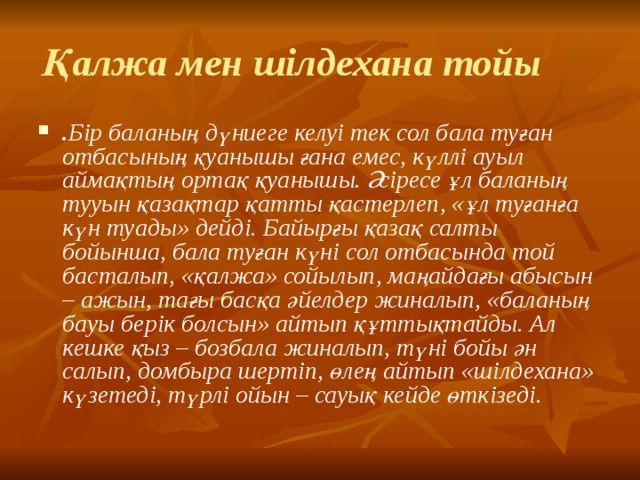 Қалжа мен шілдехана тойы

.Бір баланың дүниеге келуі тек сол бала туған отбасының қуанышы ғана емес, күллі ауыл аймақтың ортақ қуанышы. Әсіресе ұл баланың тууын қазақтар қатты қастерлеп, «ұл туғанға күн туады» дейді. Байырғы қазақ салты бойынша, бала туған күні сол отбасында той басталып, «қалжа» сойылып, маңайдағы абысын – ажын, тағы басқа әйелдер жиналып, «баланың бауы берік болсын» айтып құттықтайды. Ал кешке қыз – бозбала жиналып, түні бойы ән салып, домбыра шертіп, өлең айтып «шілдехана» күзетеді, түрлі ойын – сауық кейде өткізеді.